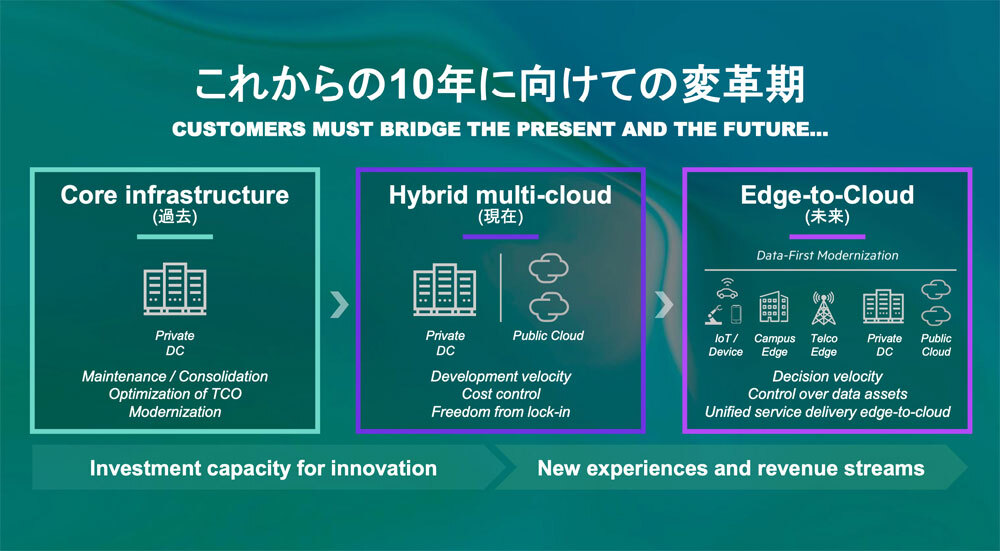 これからの10年に向けての変革期
CUSTOMERS MUST BRIDGE THE PRESENT AND THE FUTURE...

Core infrastructure
(過去)

Private DC

Maintenance / Consolidation
Optimization of TCO
Modernization

Hybrid multi-cloud
(現在)

Private DC

Public Cloud

Development velocity
Cost control
Freedom from lock-in

Edge-to-Cloud
(未来)

Data-First Modernization

IoT / Device

Campus Edge

Telco Edge

Private DC

Public Cloud

Decision velocity
Control over data assets
Unified service delivery edge-to-cloud

Investment capacity for innovation

New experiences and revenue streams